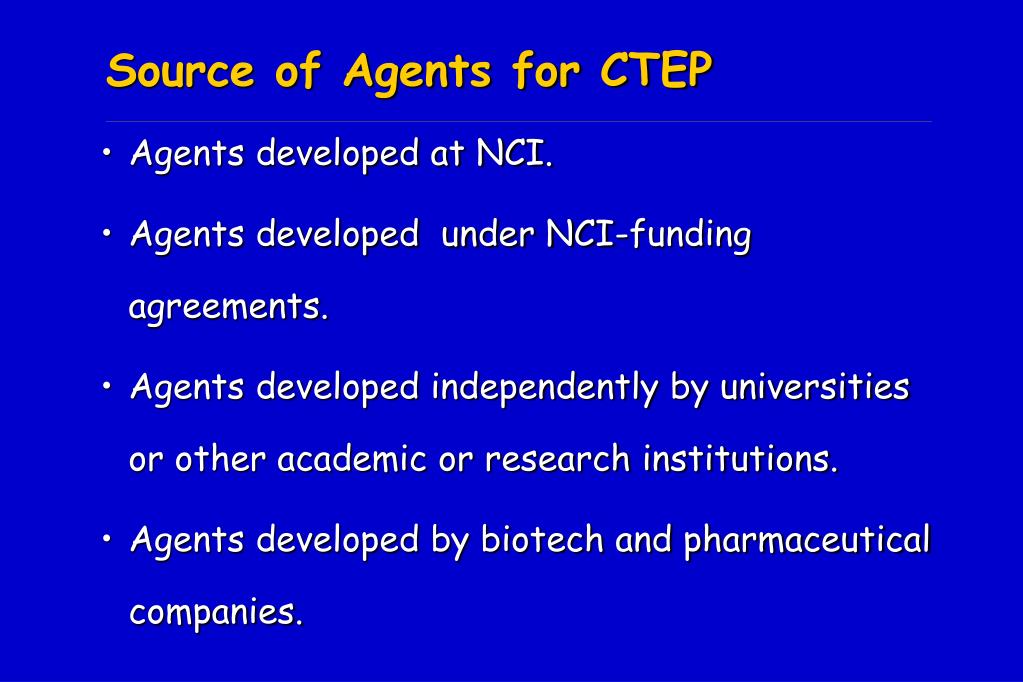 Source of Agents for CTEP

• Agents developed at NCI.

• Agents developed under NCI-funding agreements.

• Agents developed independently by universities or other academic or research institutions.

• Agents developed by biotech and pharmaceutical companies.